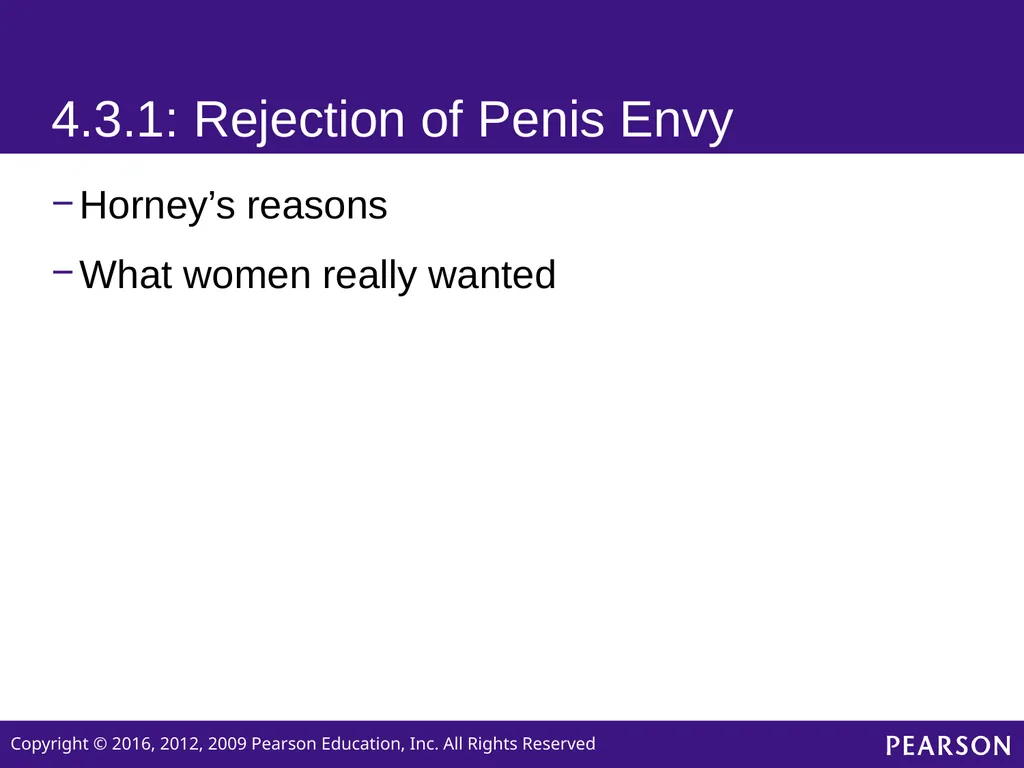 4.3.1: Rejection of Penis Envy

– Horney’s reasons

– What women really wanted

Copyright © 2016, 2012, 2009 Pearson Education, Inc. All Rights Reserved

PEARSON